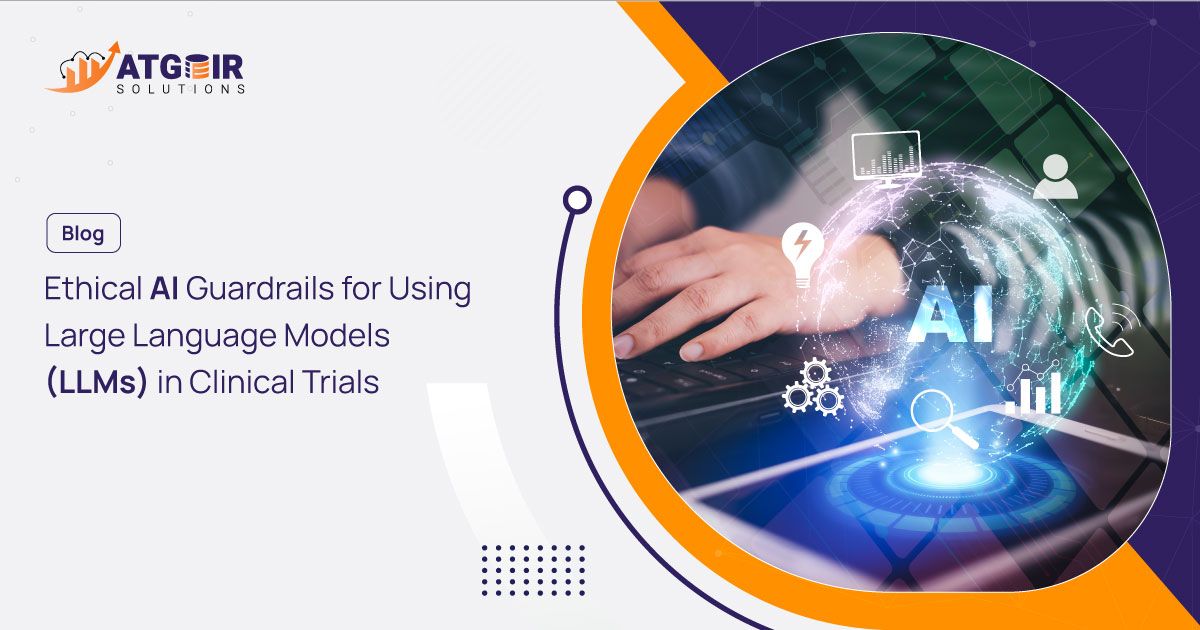 ATGEIR
SOLUTIONS

Blog

Ethical AI Guardrails for Using Large Language Models (LLMs) in Clinical Trials

AI